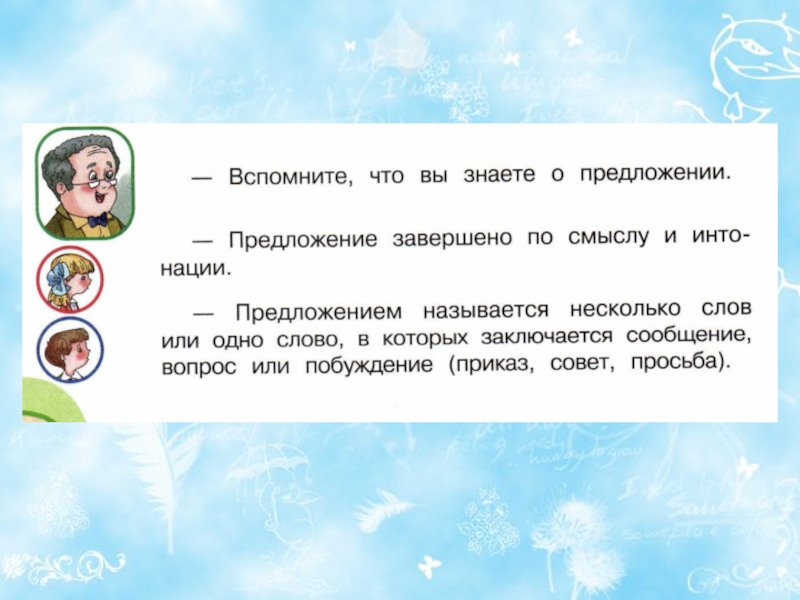 — Вспомните, что вы знаете о предложении.

— Предложение завершено по смыслу и интонации.

— Предложением называется несколько слов или одно слово, в которых заключается сообщение, вопрос или побуждение (приказ, совет, просьба).